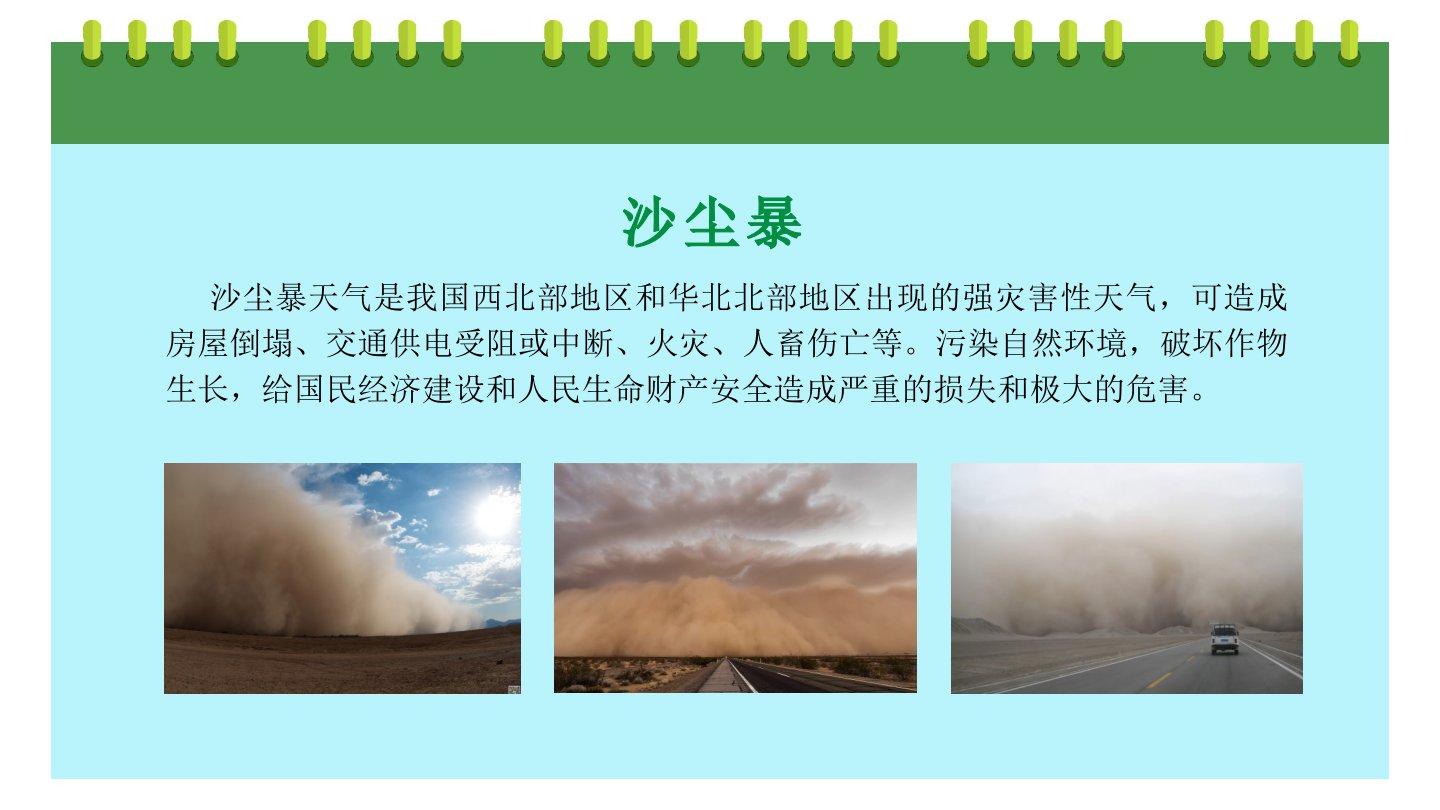 沙尘暴

沙尘暴天气是我国西北部地区和华北北部地区出现的强灾害性天气，可造成房屋倒塌、交通供电受阻或中断、火灾、人畜伤亡等。污染自然环境，破坏作物生长，给国民经济建设和人民生命财产安全造成严重的损失和极大的危害。